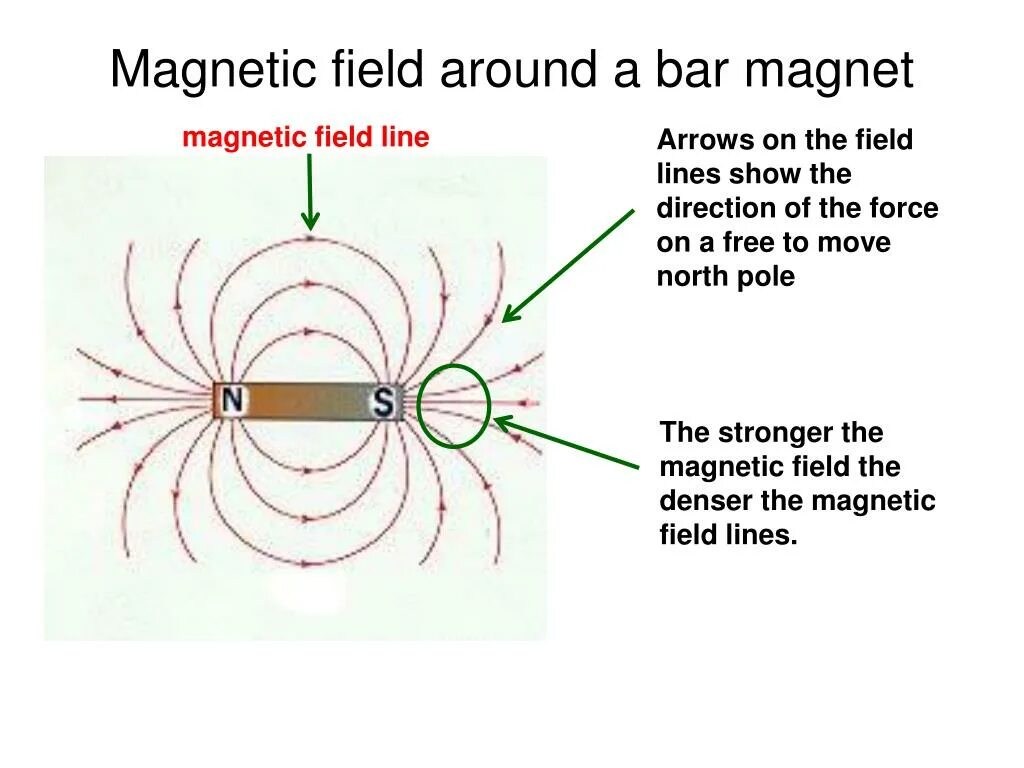 Magnetic field around a bar magnet

magnetic field line

N

S

Arrows on the field lines show the direction of the force on a free to move north pole

The stronger the magnetic field the denser the magnetic field lines.